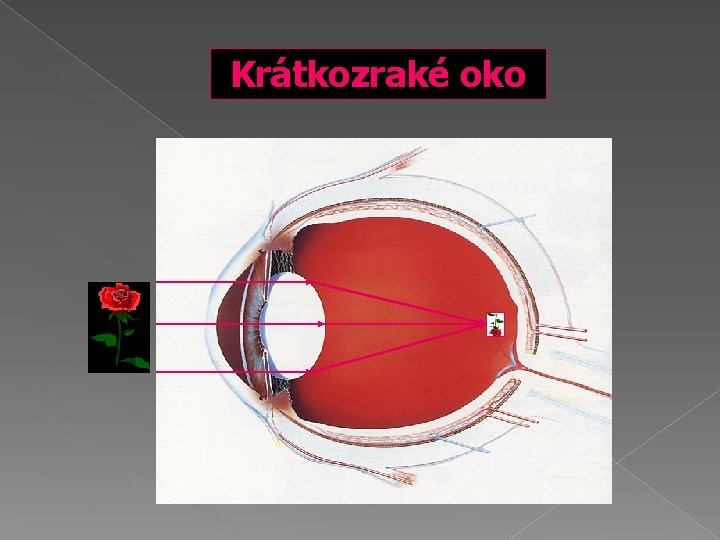 Krátkozraké oko